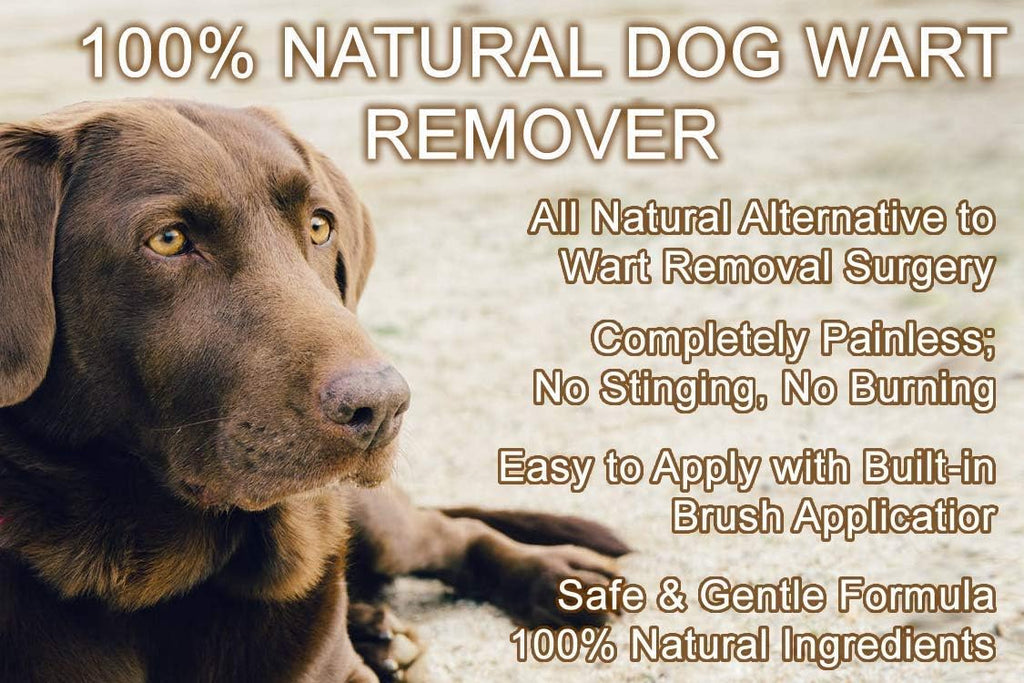 100% NATURAL DOG WART REMOVER

All Natural Alternative to Wart Removal Surgery

Completely Painless; No Stinging, No Burning

Easy to Apply with Built-in Brush Applicatior

Safe & Gentle Formula 100% Natural Ingredients